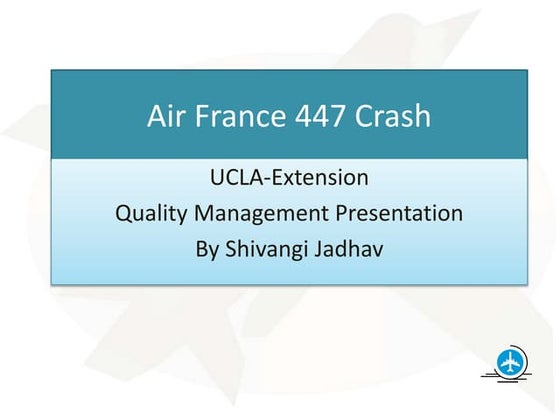 Air France 447 Crash

UCLA-Extension
Quality Management Presentation
By Shivangi Jadhav